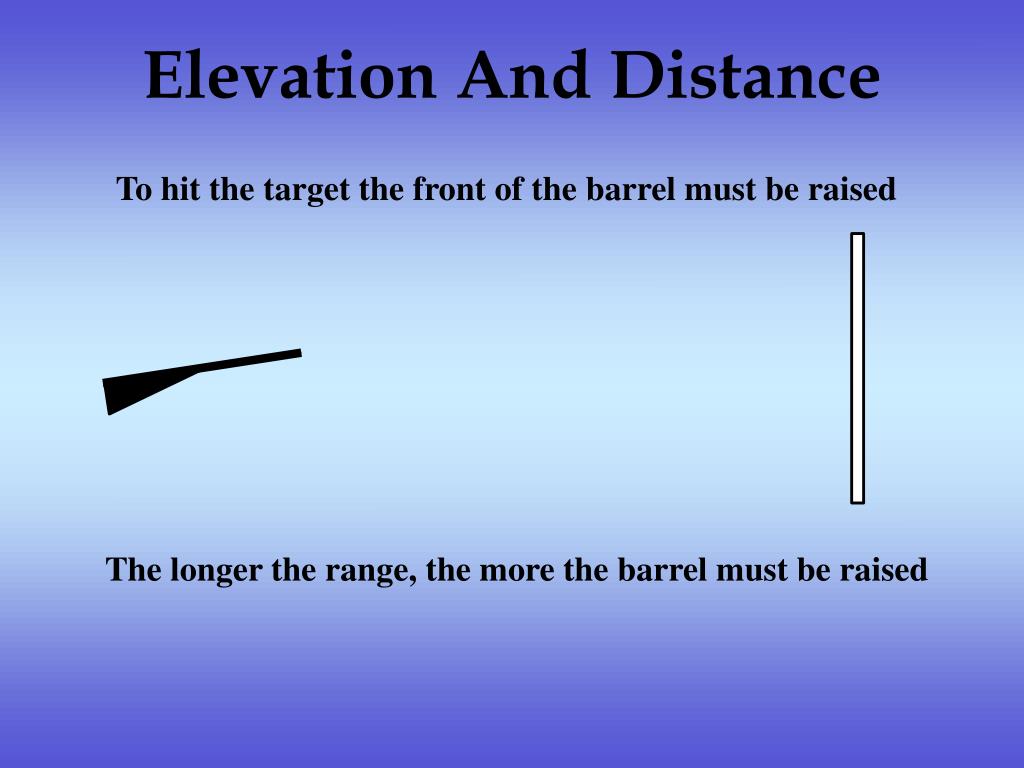 Elevation And Distance

To hit the target the front of the barrel must be raised

The longer the range, the more the barrel must be raised